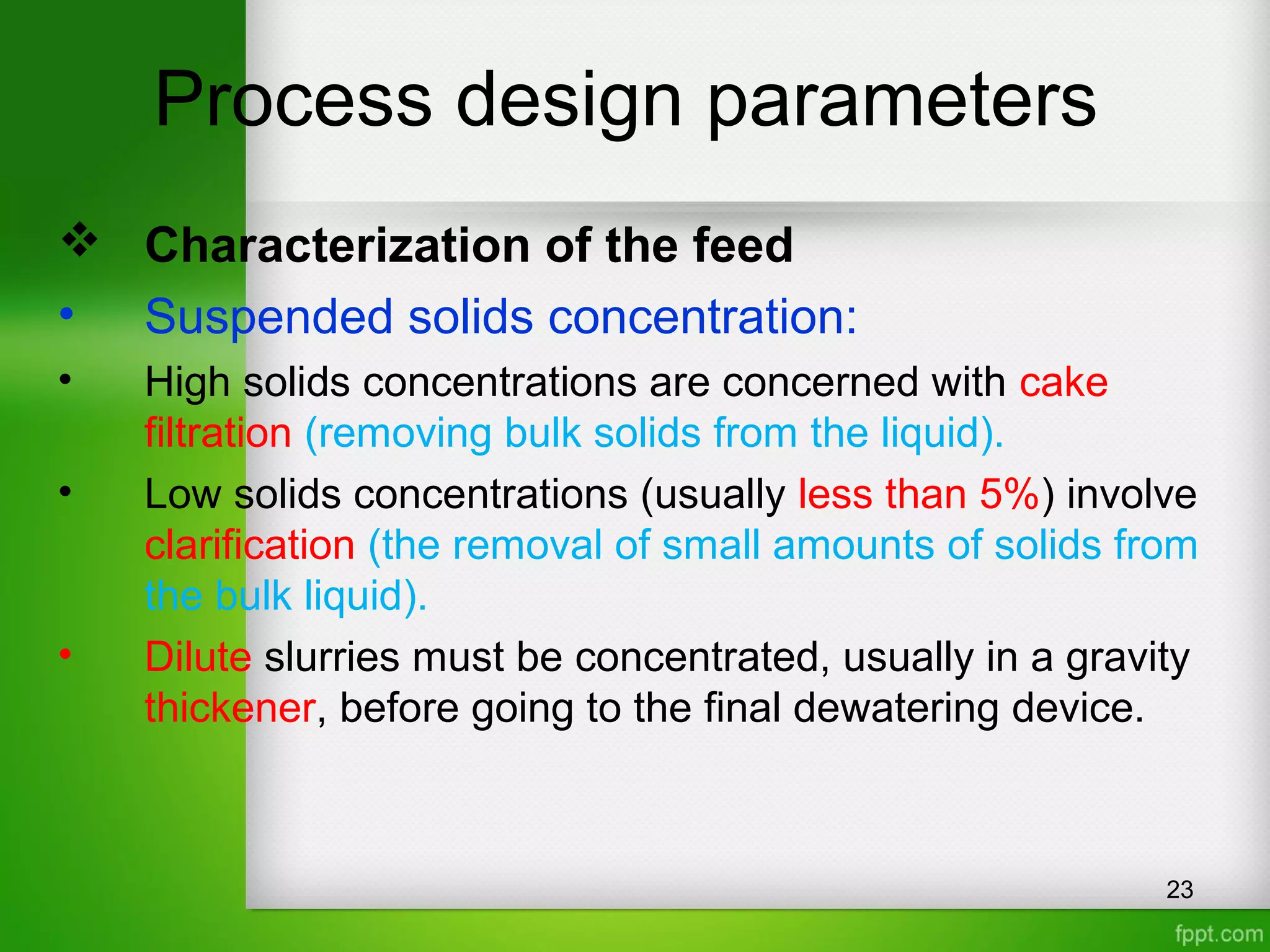 Process design parameters

❖ Characterization of the feed

• Suspended solids concentration:

• High solids concentrations are concerned with cake filtration (removing bulk solids from the liquid).

• Low solids concentrations (usually less than 5%) involve clarification (the removal of small amounts of solids from the bulk liquid).

• Dilute slurries must be concentrated, usually in a gravity thickener, before going to the final dewatering device.

23

fppt.com